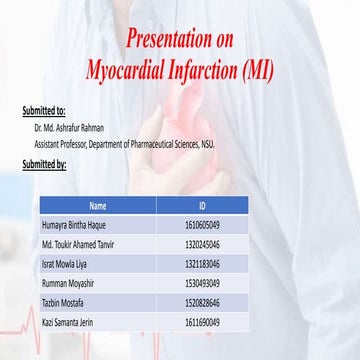 Presentation on
Myocardial Infarction (MI)

Submitted to:

Dr. Md. Ashrafur Rahman

Assistant Professor, Department of Pharmaceutical Sciences, NSU.

Submitted by:

| Name | ID |
|---|---|
| Humayra Bintha Haque | 1610605049 |
| Md. Toukir Ahamed Tanvir | 1320245046 |
| Israt Mowla Liya | 1321183046 |
| Rumman Moyashir | 1530493049 |
| Tazbin Mostafa | 1520828646 |
| Kazi Samanta Jerin | 1611690049 |